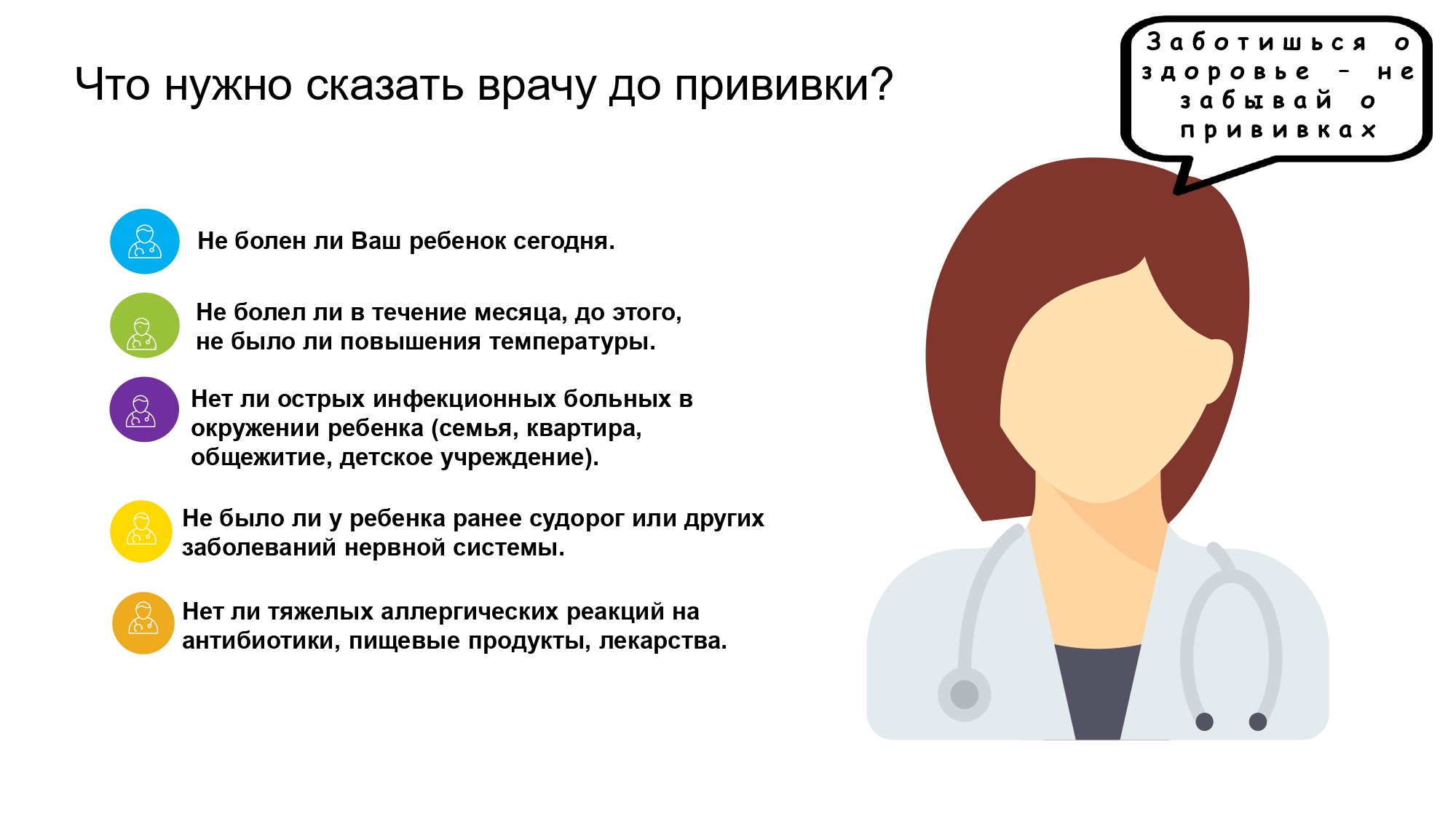 Что нужно сказать врачу до прививки?

Заботишься о здоровье – не забывай о прививках

Не болен ли Ваш ребенок сегодня.

Не болел ли в течение месяца, до этого, не было ли повышения температуры.

Нет ли острых инфекционных больных в окружении ребенка (семья, квартира, общежитие, детское учреждение).

Не было ли у ребенка ранее судорог или других заболеваний нервной системы.

Нет ли тяжелых аллергических реакций на антибиотики, пищевые продукты, лекарства.